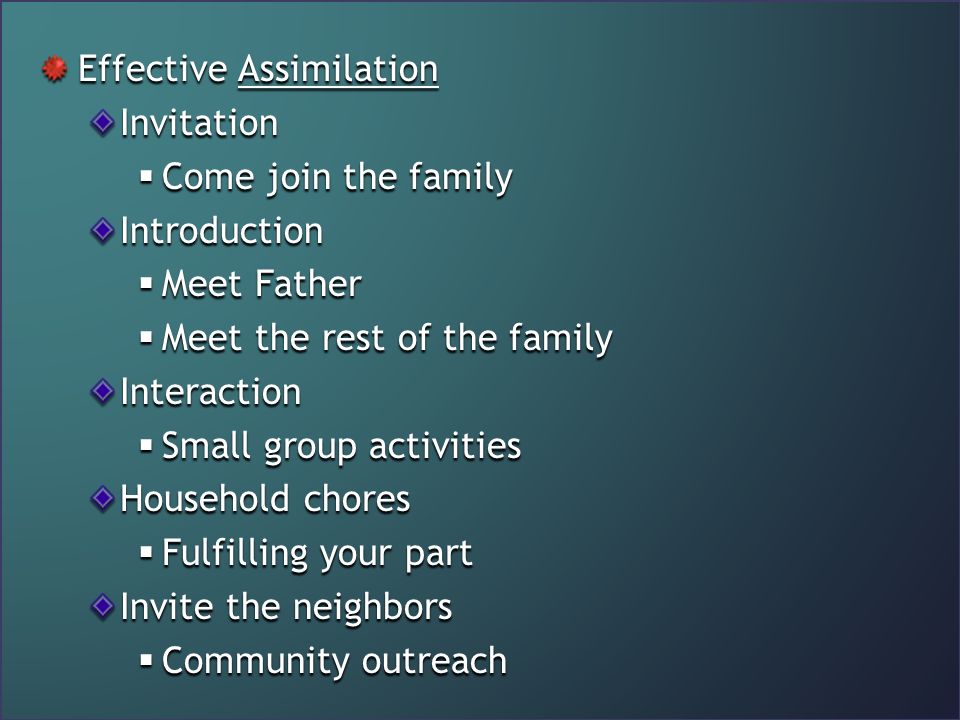 Effective Assimilation

Invitation

Come join the family

Introduction

Meet Father

Meet the rest of the family

Interaction

Small group activities

Household chores

Fulfilling your part

Invite the neighbors

Community outreach